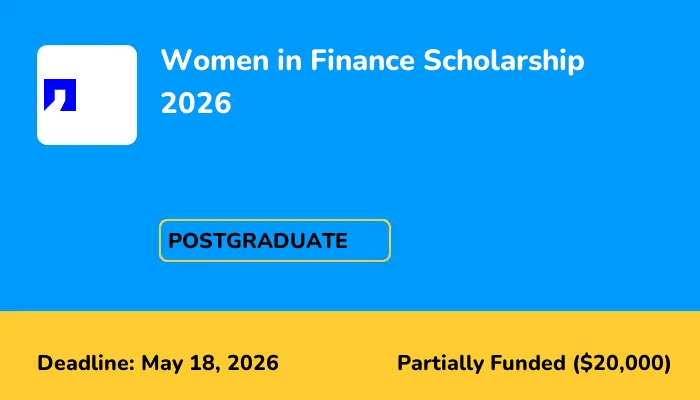 Women in Finance Scholarship 2026

POSTGRADUATE

Deadline: May 18, 2026

Partially Funded ($20,000)